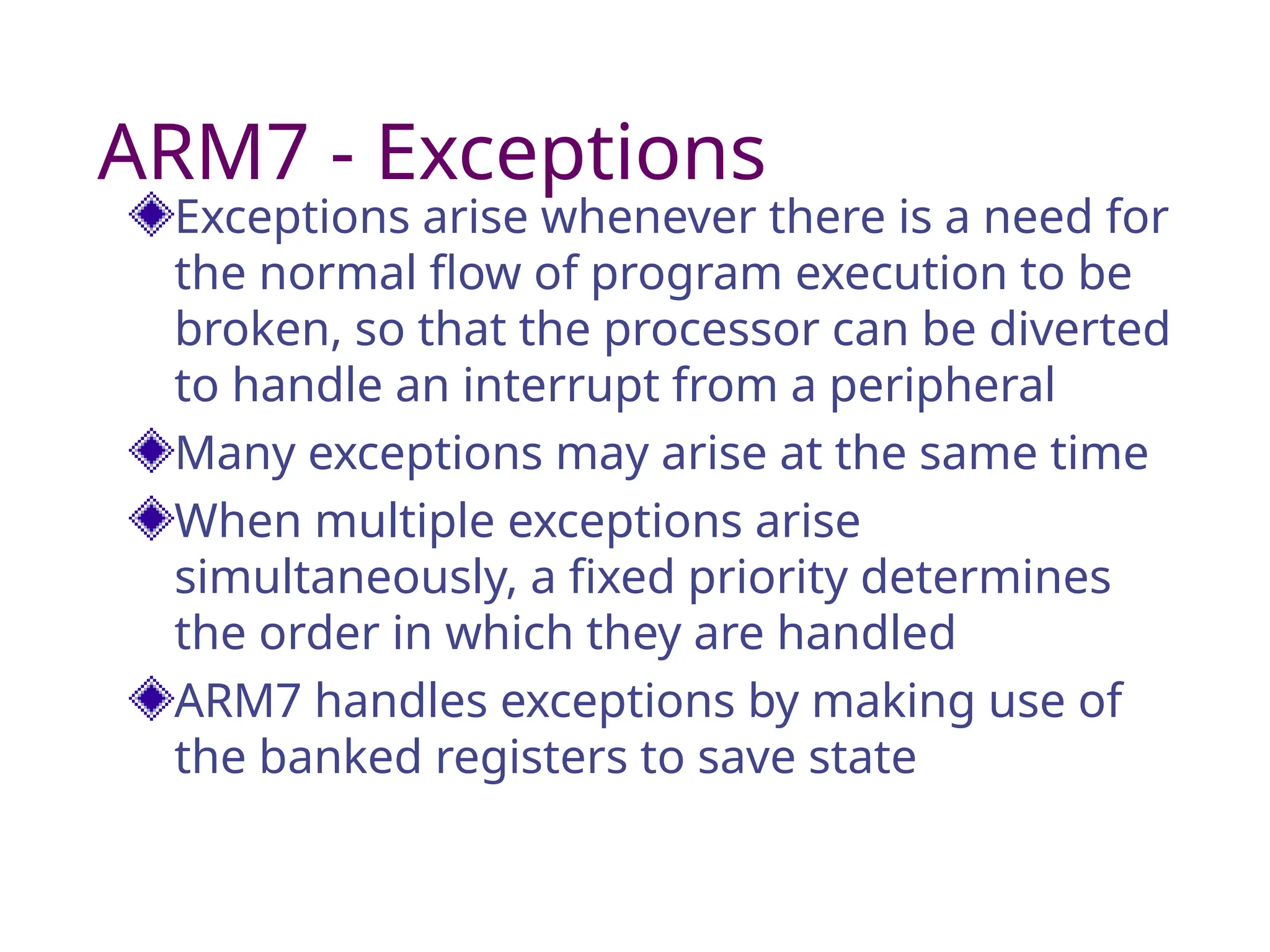 ARM7 - Exceptions

Exceptions arise whenever there is a need for the normal flow of program execution to be broken, so that the processor can be diverted to handle an interrupt from a peripheral

Many exceptions may arise at the same time

When multiple exceptions arise simultaneously, a fixed priority determines the order in which they are handled

ARM7 handles exceptions by making use of the banked registers to save state